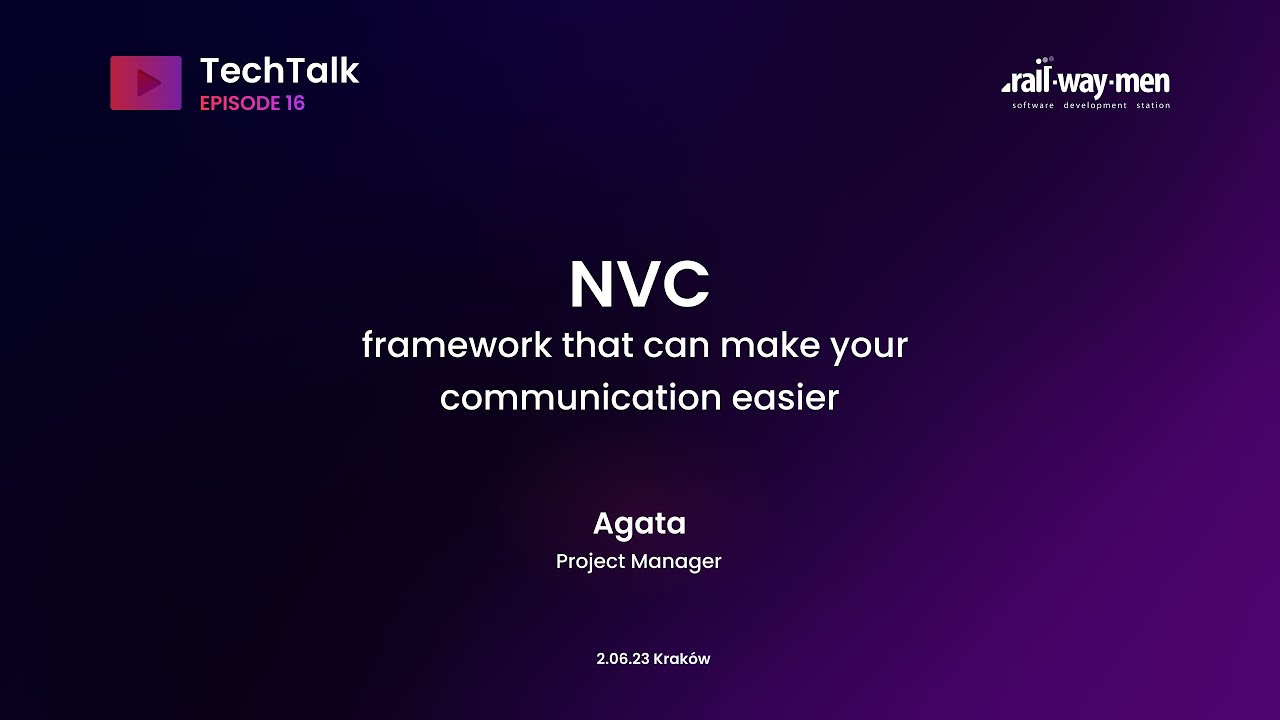 TechTalk
EPISODE 16

rail·way·men
software development station

NVC
framework that can make your communication easier

Agata
Project Manager

2.06.23 Kraków